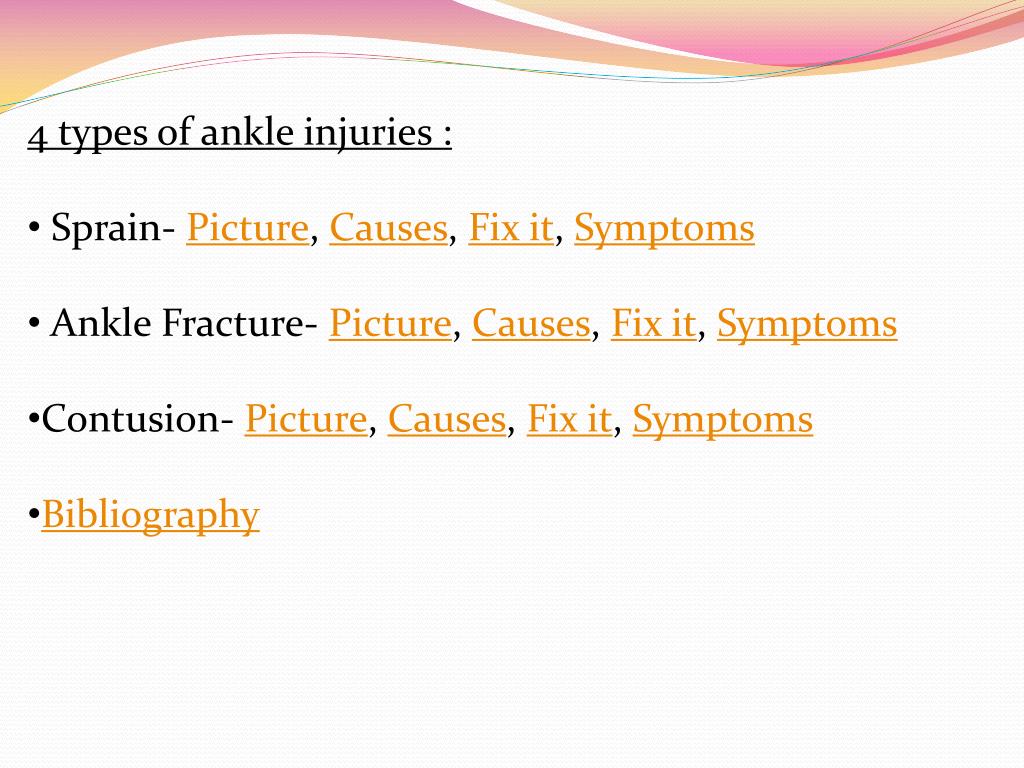 4 types of ankle injuries :

• Sprain- Picture, Causes, Fix it, Symptoms

• Ankle Fracture- Picture, Causes, Fix it, Symptoms

•Contusion- Picture, Causes, Fix it, Symptoms

•Bibliography